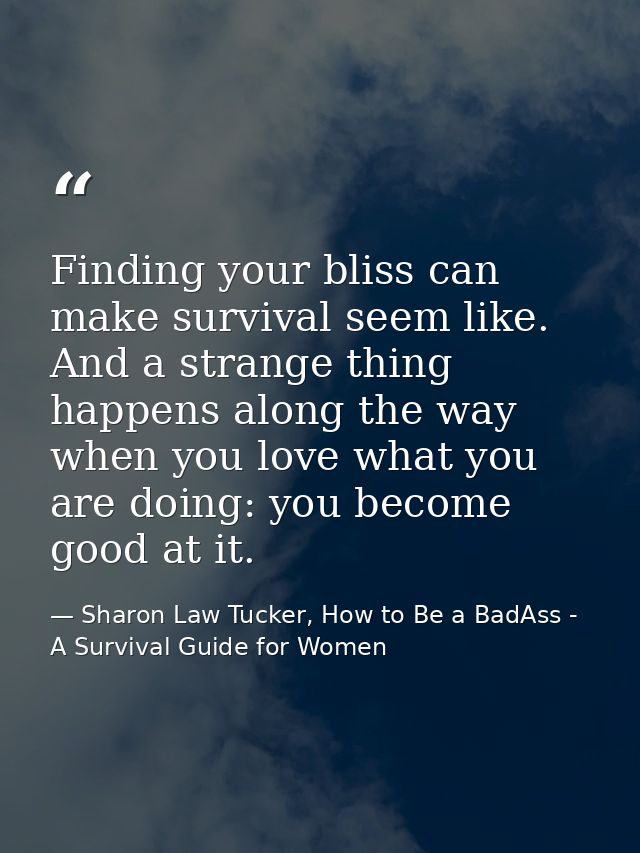 “

Finding your bliss can make survival seem like. And a strange thing happens along the way when you love what you are doing: you become good at it.

— Sharon Law Tucker, How to Be a BadAss - A Survival Guide for Women